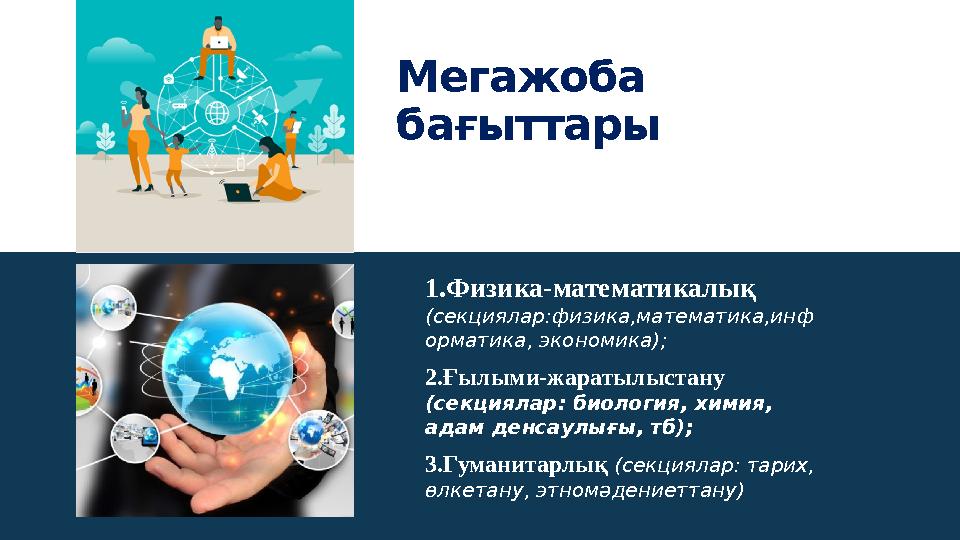 Мегажоба бағыттары

1.Физика-математикалық (секциялар:физика,математика,информатика, экономика);

2.Ғылыми-жаратылыстану (секциялар: биология, химия, адам денсаулығы, тб);

3.Гуманитарлық (секциялар: тарих, өлкетану, этномәдениеттану)